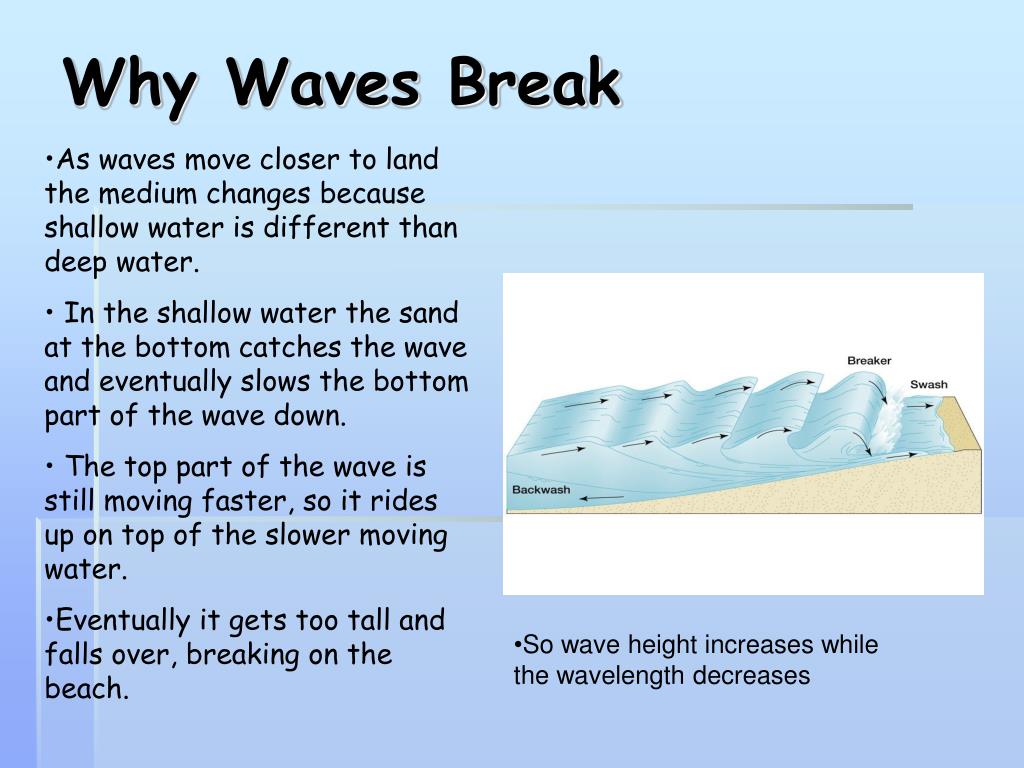 Why Waves Break

•As waves move closer to land the medium changes because shallow water is different than deep water.

• In the shallow water the sand at the bottom catches the wave and eventually slows the bottom part of the wave down.

• The top part of the wave is still moving faster, so it rides up on top of the slower moving water.

•Eventually it gets too tall and falls over, breaking on the beach.

Breaker
Swash
Backwash

•So wave height increases while the wavelength decreases